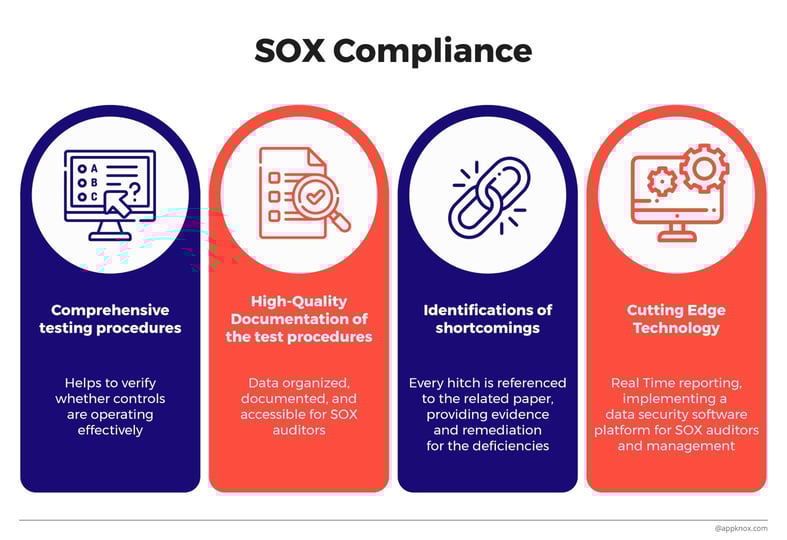 SOX Compliance

A
B
C
?

Comprehensive testing procedures

Helps to verify whether controls are operating effectively

High-Quality Documentation of the test procedures

Data organized, documented, and accessible for SOX auditors

Identifications of shortcomings

Every hitch is referenced to the related paper, providing evidence and remediation for the deficiencies

Cutting Edge Technology

Real Time reporting, implementing a data security software platform for SOX auditors and management

@appknox.com